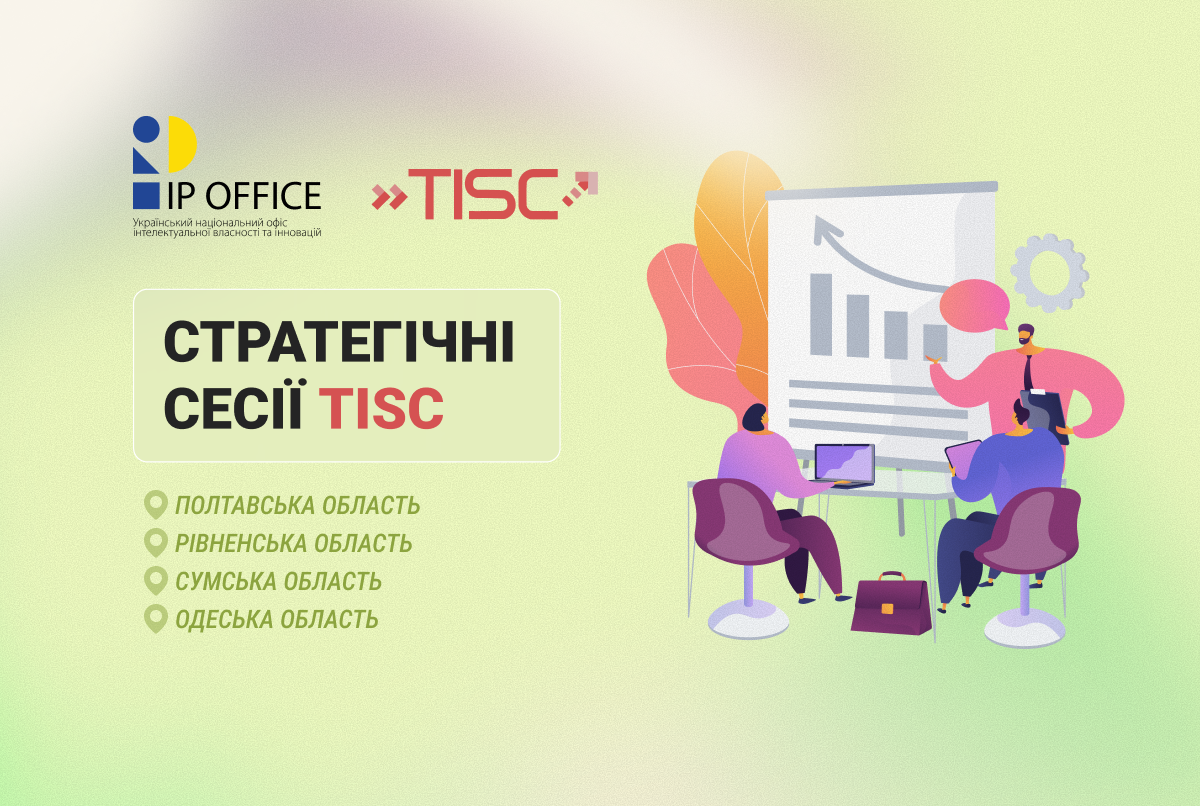 IP OFFICE
Український національний офіс інтелектуальної власності та інновацій

TISC

СТРАТЕГІЧНІ СЕСІЇ TISC

ПОЛТАВСЬКА ОБЛАСТЬ
РІВНЕНСЬКА ОБЛАСТЬ
СУМСЬКА ОБЛАСТЬ
ОДЕСЬКА ОБЛАСТЬ